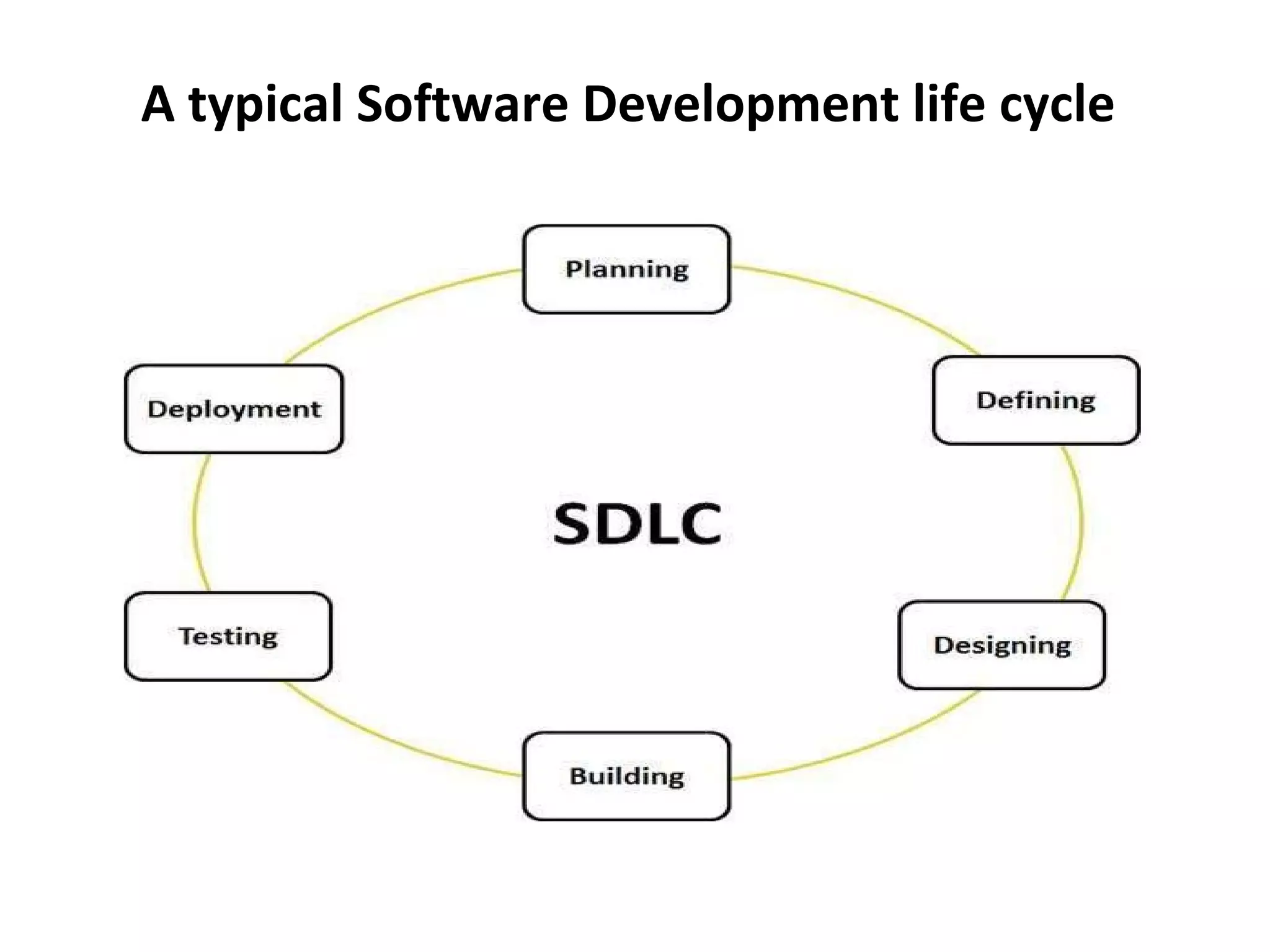 A typical Software Development life cycle

Planning

Defining

Designing

Building

Testing

Deployment

SDLC